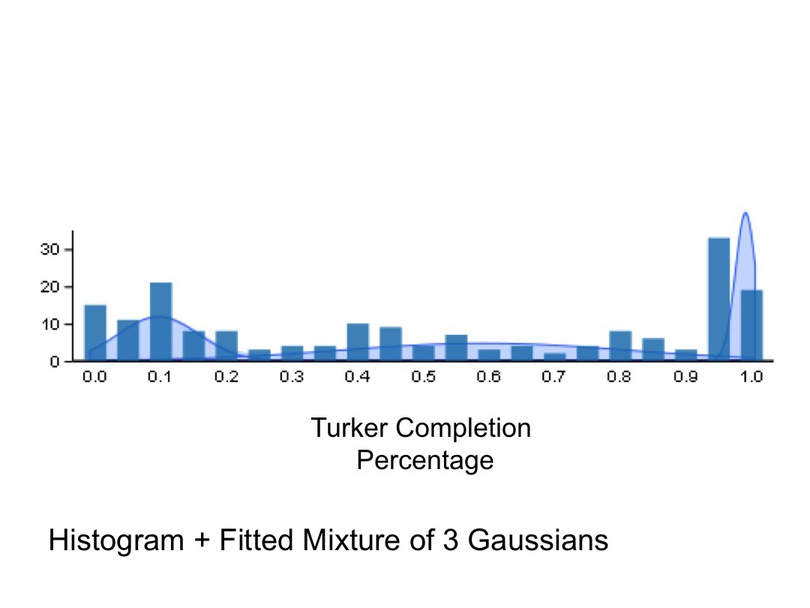 30
20
10
0
0.0 0.1 0.2 0.3 0.4 0.5 0.6 0.7 0.8 0.9 1.0

Turker Completion Percentage

Histogram + Fitted Mixture of 3 Gaussians